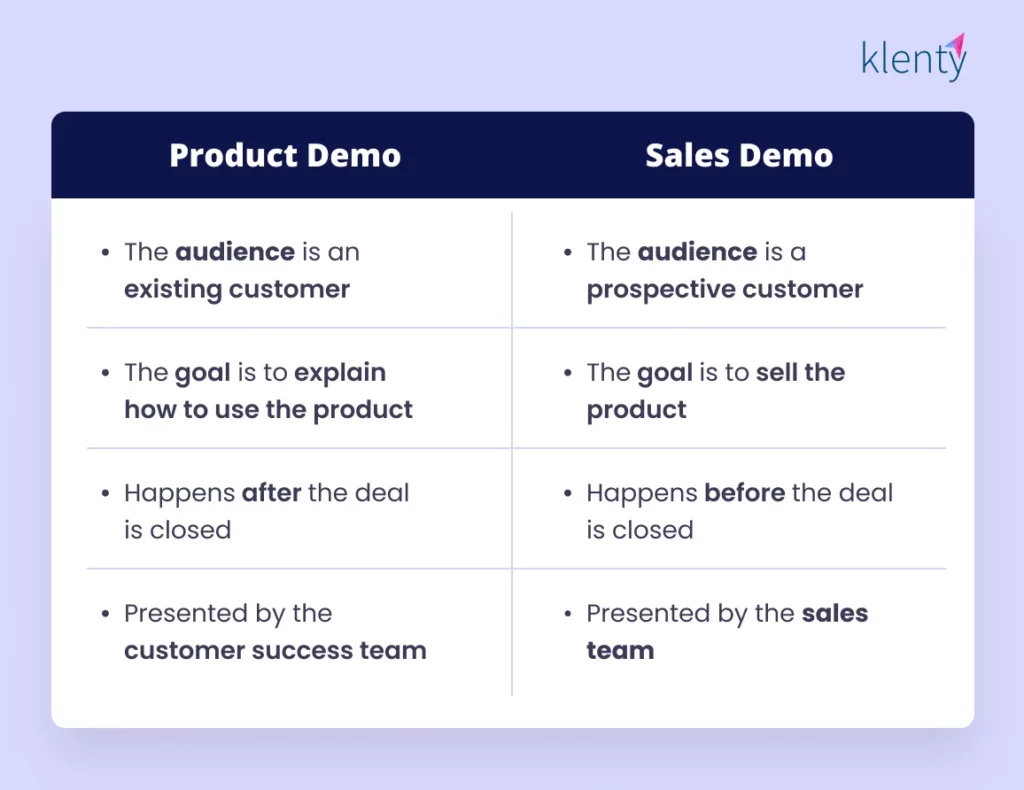 klenty

| Product Demo | Sales Demo |
|---|---|
| • The audience is an existing customer | • The audience is a prospective customer |
| • The goal is to explain how to use the product | • The goal is to sell the product |
| • Happens after the deal is closed | • Happens before the deal is closed |
| • Presented by the customer success team | • Presented by the sales team |